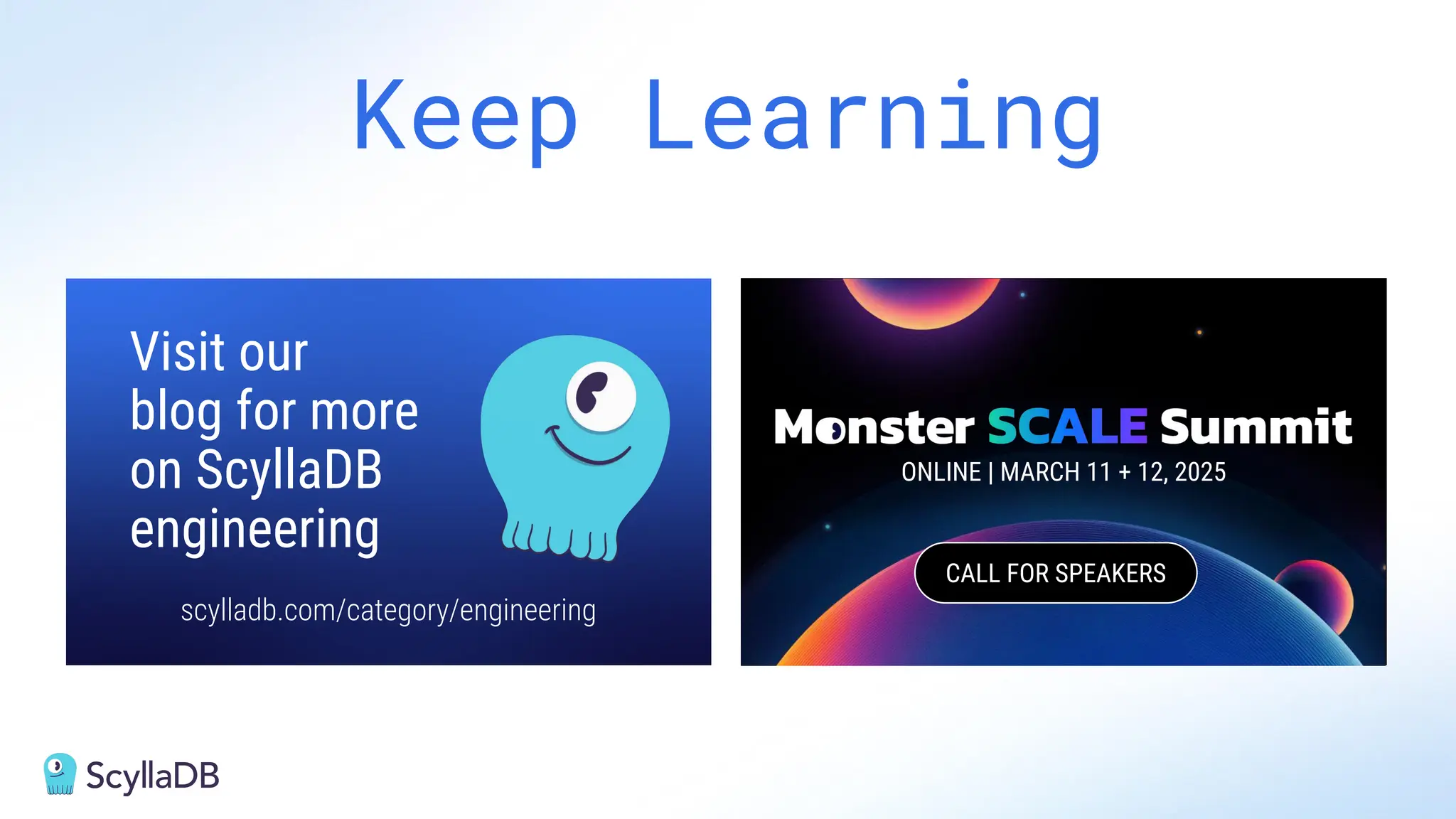 Keep Learning

Visit our blog for more on ScyllaDB engineering

scylladb.com/category/engineering

Monster SCALE Summit
ONLINE | MARCH 11 + 12, 2025

CALL FOR SPEAKERS

ScyllaDB